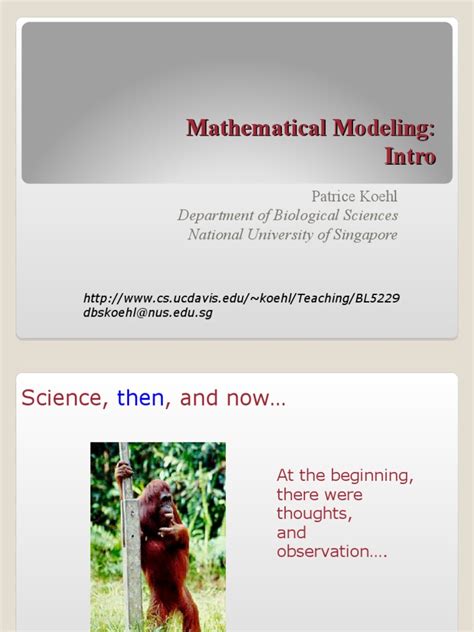 Mathematical Modeling: Intro

Patrice Koehl
Department of Biological Sciences
National University of Singapore

http://www.cs.ucdavis.edu/~koehl/Teaching/BL5229
dbskoehl@nus.edu.sg

Science, then, and now…

At the beginning, there were thoughts, and observation….